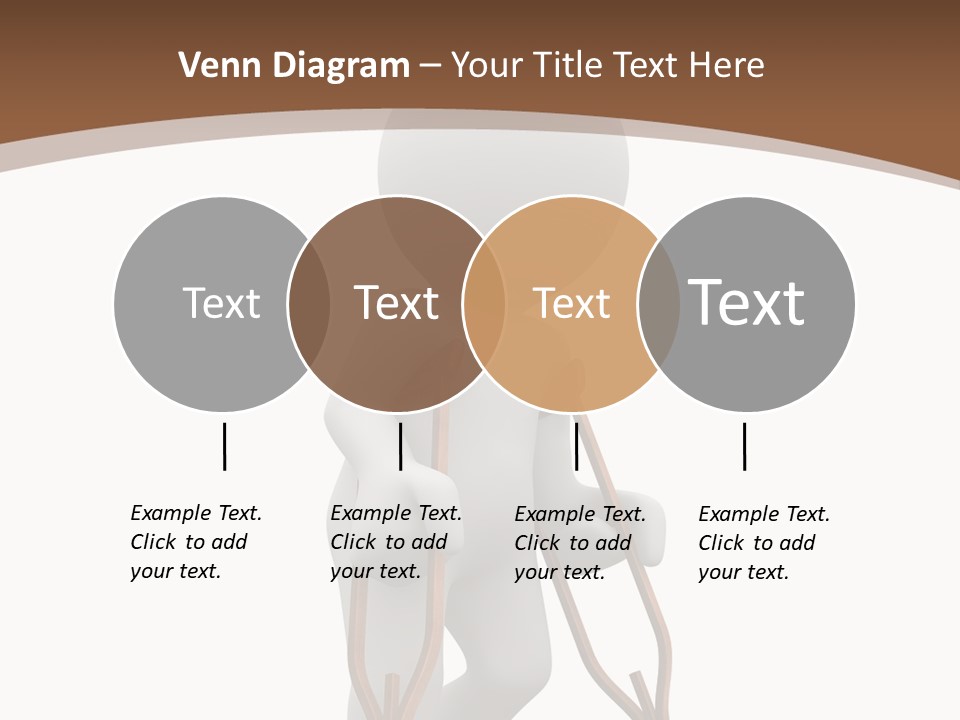 Venn Diagram – Your Title Text Here

Text

Text

Text

Text

Example Text. Click to add your text.

Example Text. Click to add your text.

Example Text. Click to add your text.

Example Text. Click to add your text.